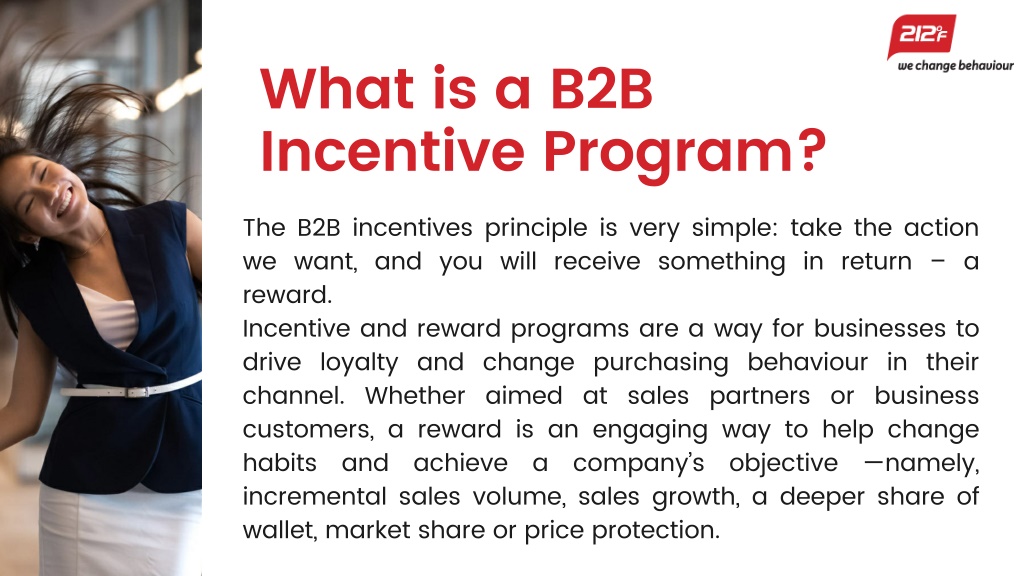 212°F
we change behaviour

What is a B2B Incentive Program?

The B2B incentives principle is very simple: take the action we want, and you will receive something in return – a reward.
Incentive and reward programs are a way for businesses to drive loyalty and change purchasing behaviour in their channel. Whether aimed at sales partners or business customers, a reward is an engaging way to help change habits and achieve a company's objective —namely, incremental sales volume, sales growth, a deeper share of wallet, market share or price protection.